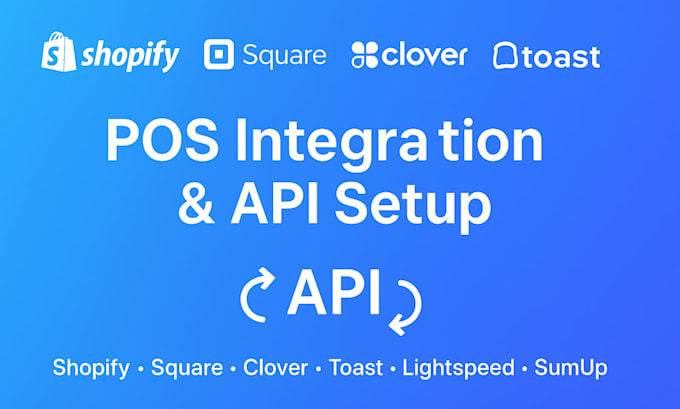 shopify Square clover toast

POS Integra tion & API Setup

API

Shopify • Square • Clover • Toast • Lightspeed • SumUp